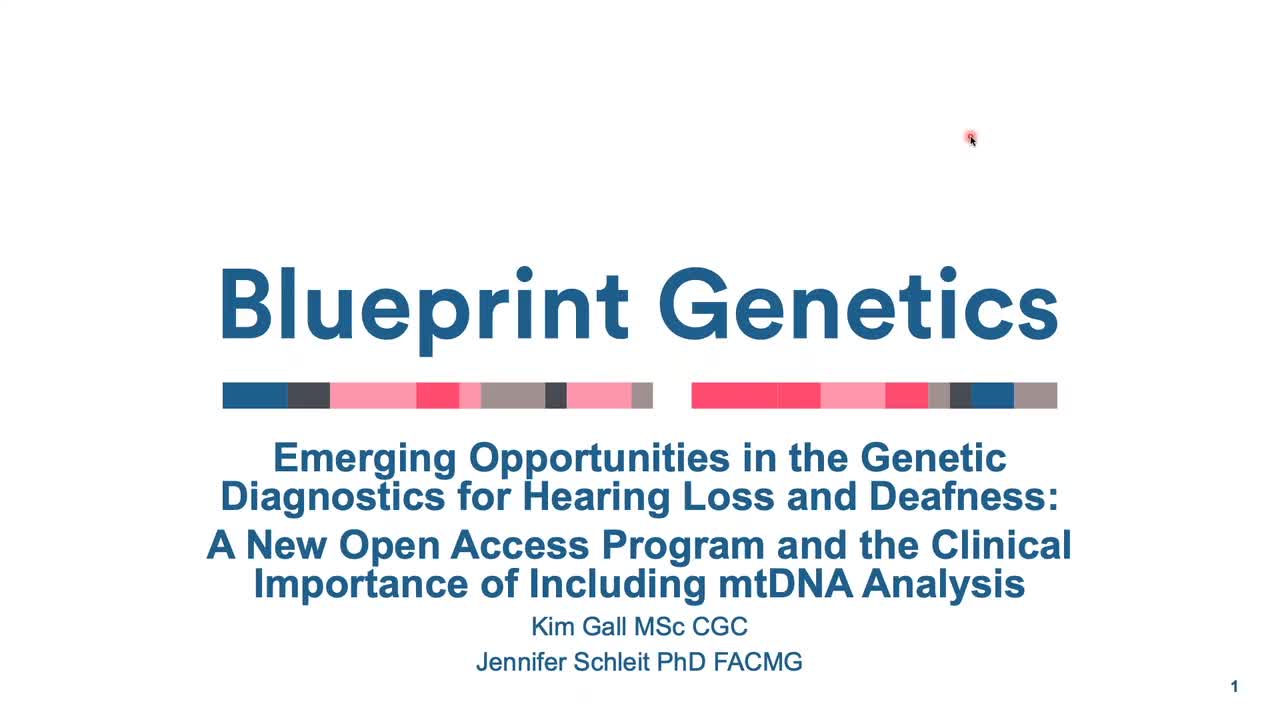 Blueprint Genetics

Emerging Opportunities in the Genetic Diagnostics for Hearing Loss and Deafness: A New Open Access Program and the Clinical Importance of Including mtDNA Analysis

Kim Gall MSc CGC

Jennifer Schleit PhD FACMG

1